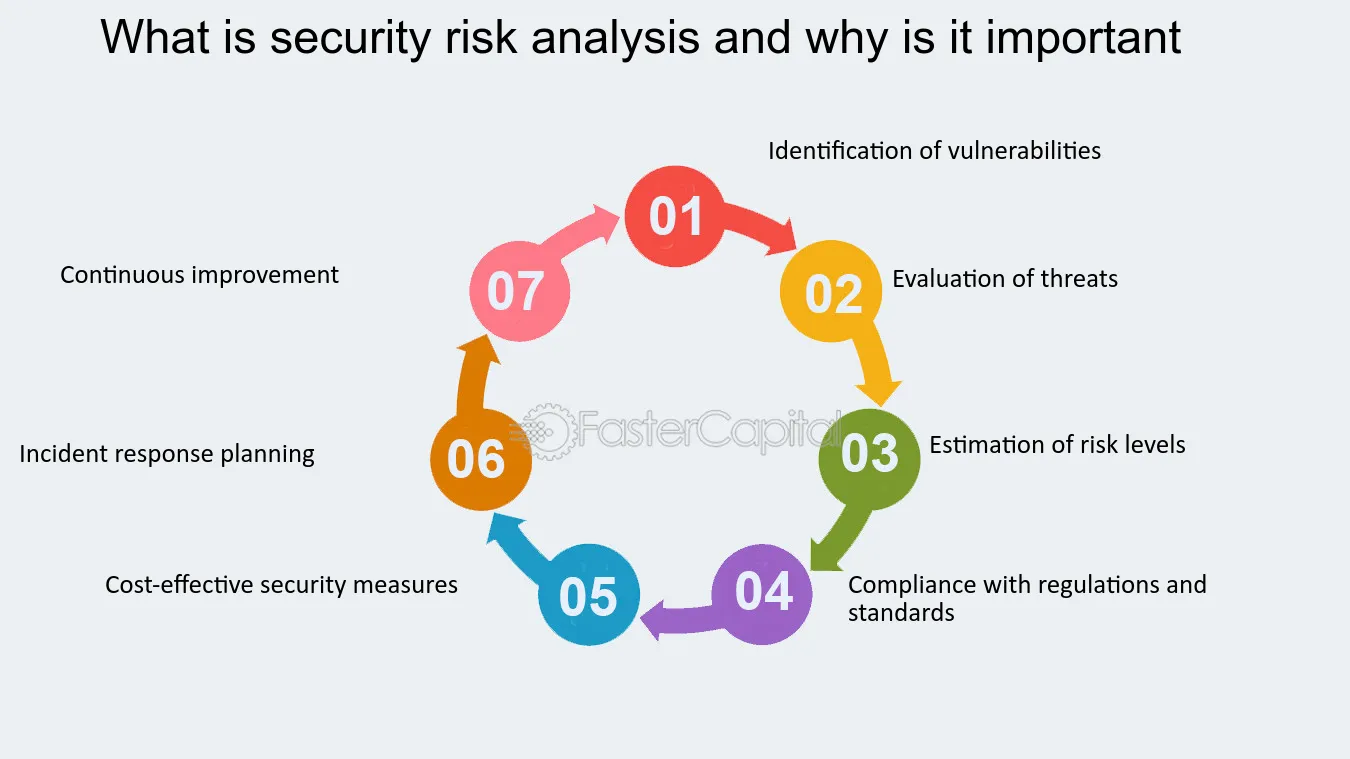 What is security risk analysis and why is it important

01
Identification of vulnerabilities

02
Evaluation of threats

03
Estimation of risk levels

04
Compliance with regulations and standards

05
Cost-effective security measures

06
Incident response planning

07
Continuous improvement

FasterCapital